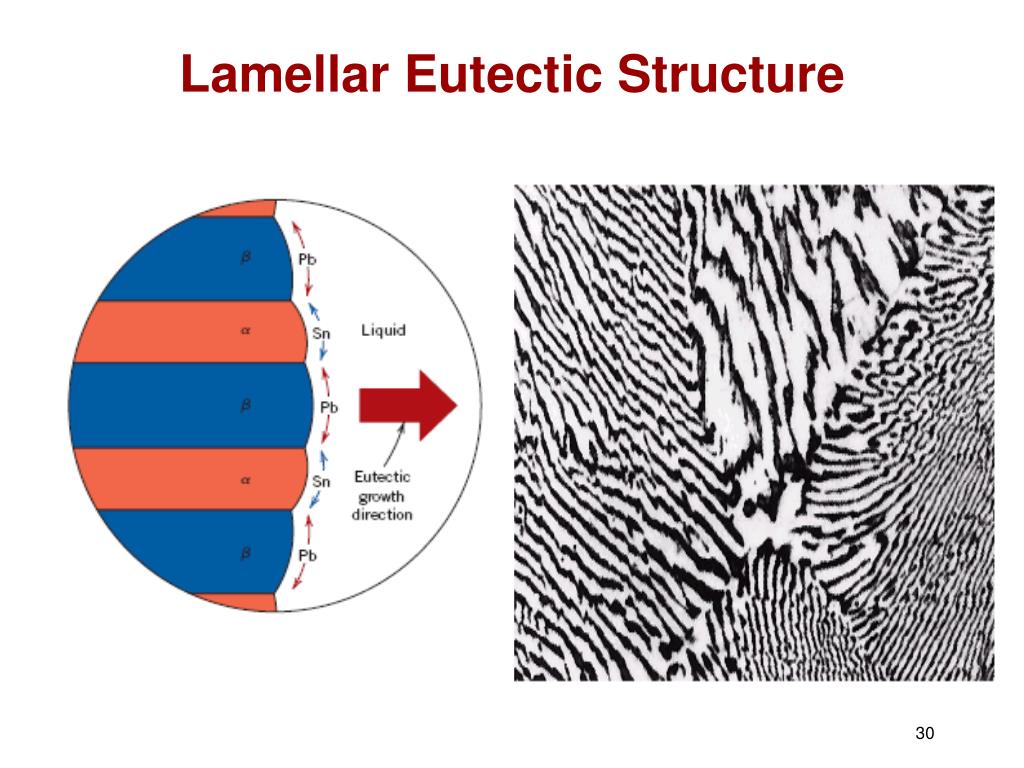 Lamellar Eutectic Structure

$\beta$

Pb

$\alpha$

Sn

Liquid

$\beta$

Pb

$\alpha$

Sn

Eutectic growth direction

$\beta$

Pb

30